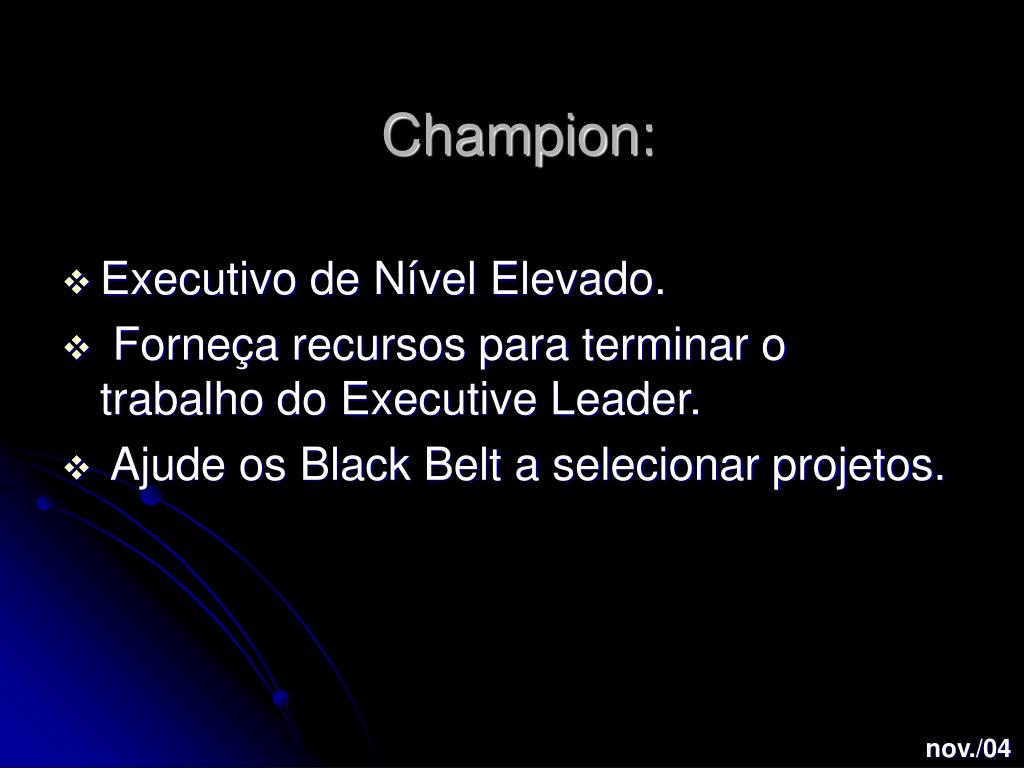 Champion:

❖ Executivo de Nível Elevado.

❖ Forneça recursos para terminar o trabalho do Executive Leader.

❖ Ajude os Black Belt a selecionar projetos.

nov./04